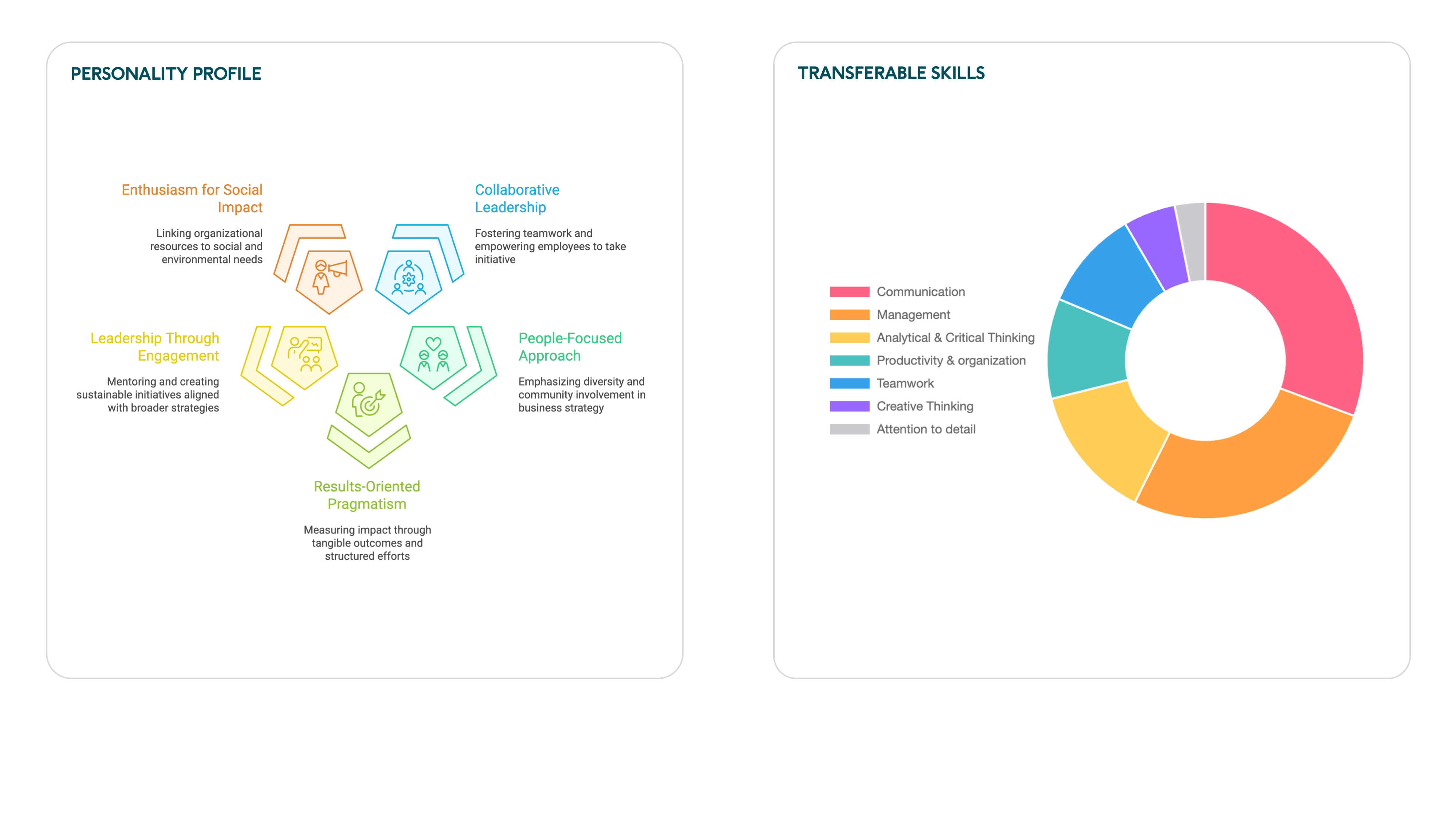 PERSONALITY PROFILE

Enthusiasm for Social Impact

Linking organizational resources to social and environmental needs

Collaborative Leadership

Fostering teamwork and empowering employees to take initiative

Leadership Through Engagement

Mentoring and creating sustainable initiatives aligned with broader strategies

People-Focused Approach

Emphasizing diversity and community involvement in business strategy

Results-Oriented Pragmatism

Measuring impact through tangible outcomes and structured efforts

TRANSFERABLE SKILLS

Communication
Management
Analytical & Critical Thinking
Productivity & organization
Teamwork
Creative Thinking
Attention to detail